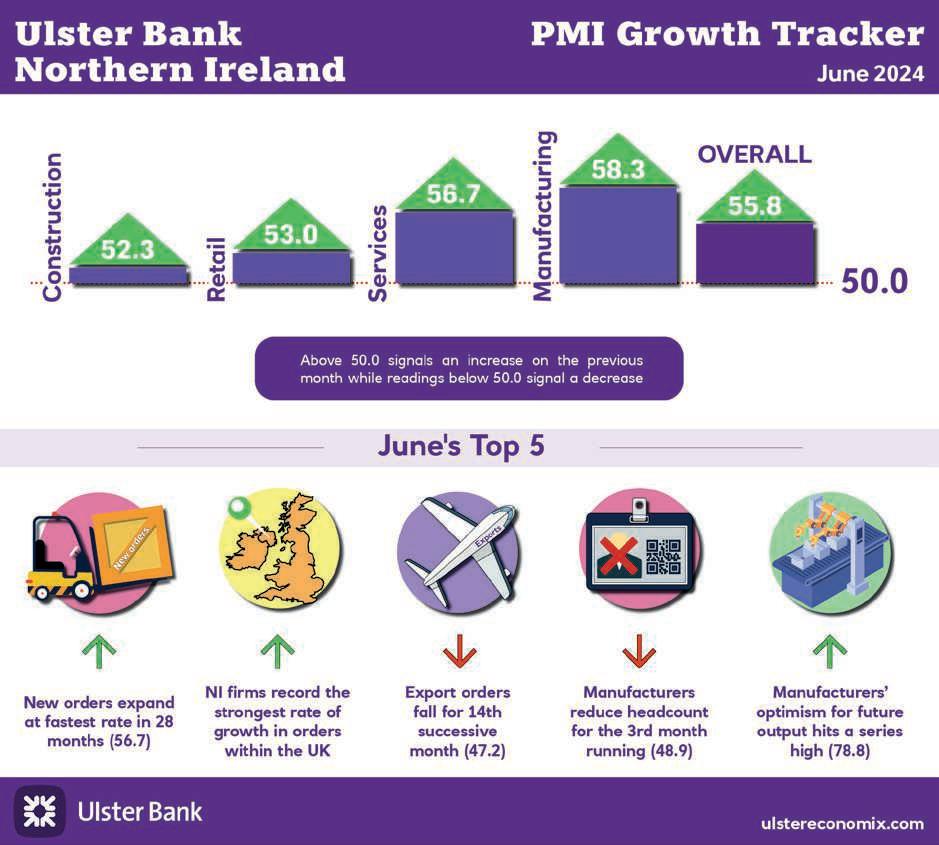 Ulster Bank Northern Ireland

PMI Growth Tracker
June 2024

Construction 52.3
Retail 53.0
Services 56.7
Manufacturing 58.3
OVERALL 55.8
50.0

Above 50.0 signals an increase on the previous month while readings below 50.0 signal a decrease

June's Top 5

New orders

New orders expand at fastest rate in 28 months (56.7)

NI firms record the strongest rate of growth in orders within the UK

Exports

Export orders fall for 14th successive month (47.2)

Manufacturers reduce headcount for the 3rd month running (48.9)

Manufacturers' optimism for future output hits a series high (78.8)

Ulster Bank

ulstereconomix.com